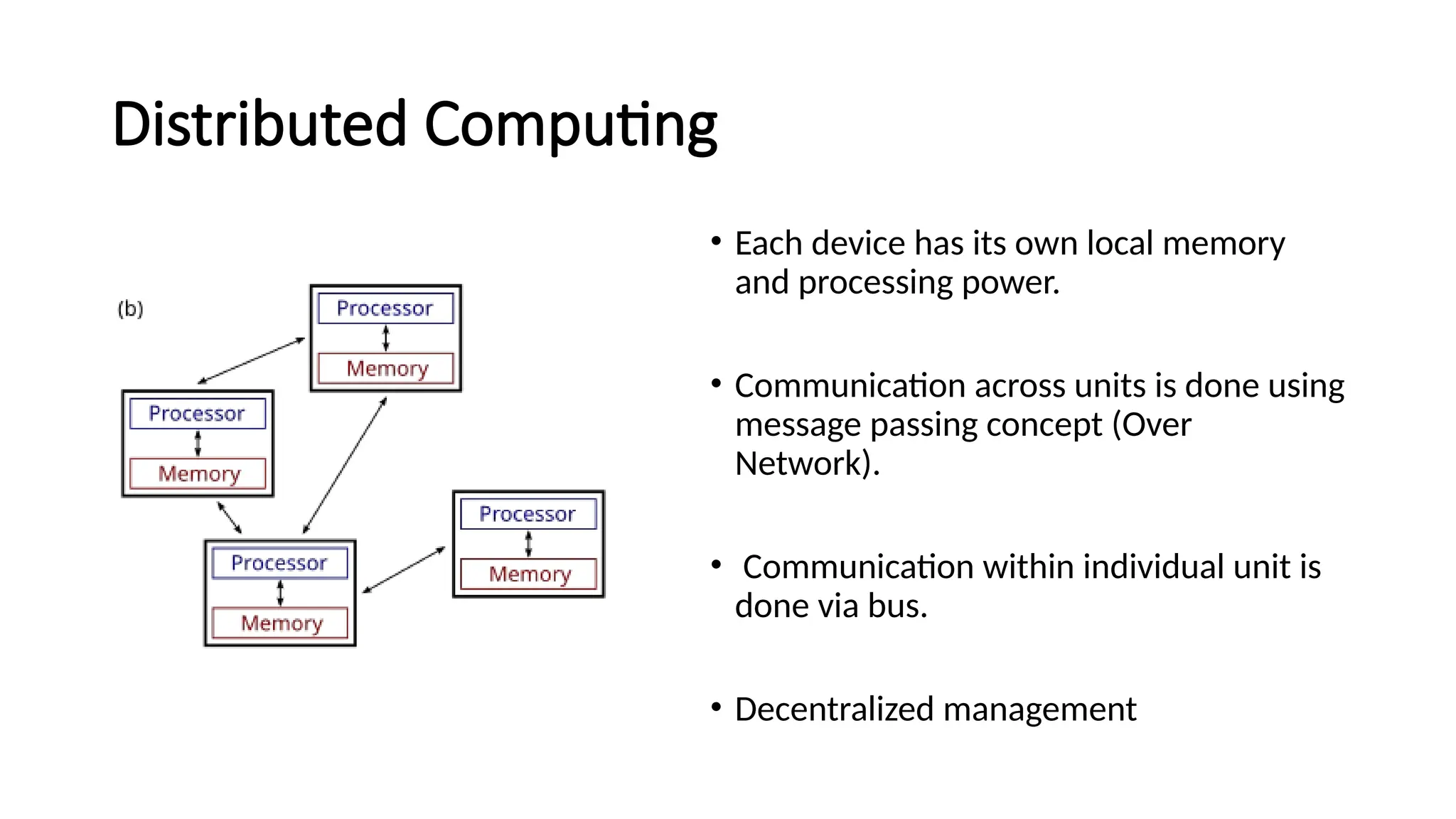 Distributed Computing

(b)

Processor
Memory

Processor
Memory

Processor
Memory

Processor
Memory

• Each device has its own local memory and processing power.

• Communication across units is done using message passing concept (Over Network).

• Communication within individual unit is done via bus.

• Decentralized management